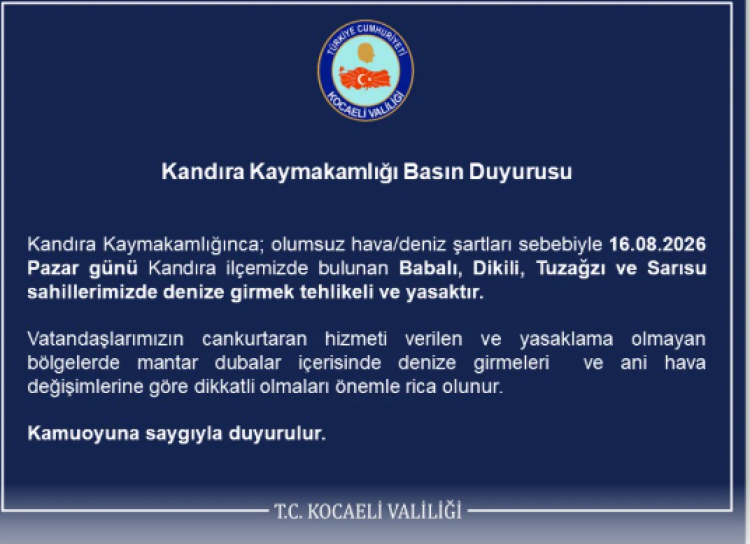 TÜRKİYE CUMHURİYETİ
KOCAELİ VALİLİĞİ

Kandıra Kaymakamlığı Basın Duyurusu

Kandıra Kaymakamlığınca; olumsuz hava/deniz şartları sebebiyle 16.08.2026 Pazar günü Kandıra ilçemizde bulunan Babalı, Dikili, Tuzağzı ve Sarısu sahillerimizde denize girmek tehlikeli ve yasaktır.

Vatandaşlarımızın cankurtaran hizmeti verilen ve yasaklama olmayan bölgelerde mantar dubalar içerisinde denize girmeleri ve ani hava değişimlerine göre dikkatli olmaları önemle rica olunur.

Kamuoyuna saygıyla duyurulur.

T.C. KOCAELİ VALİLİĞİ